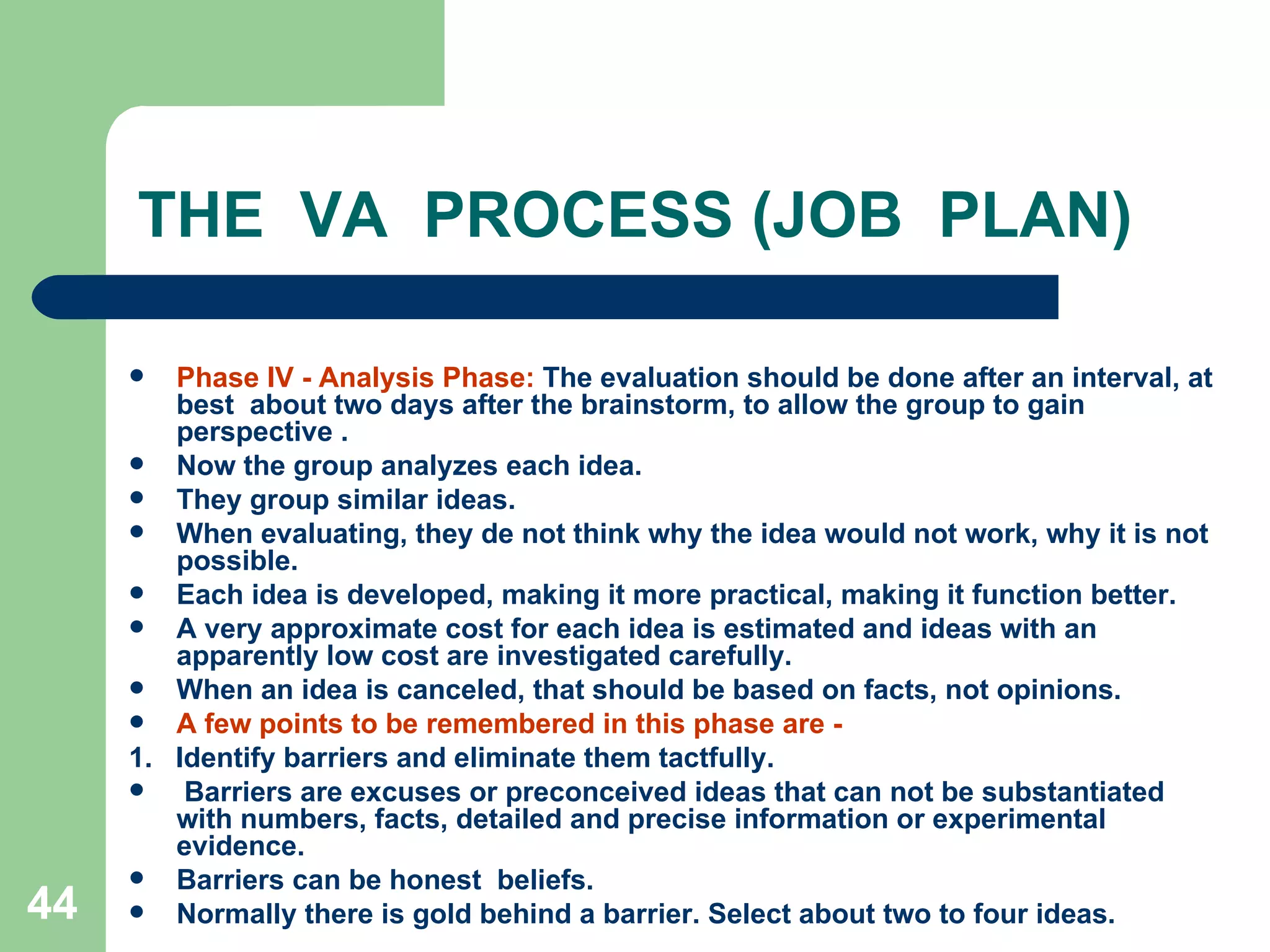 THE VA PROCESS (JOB PLAN)

- Phase IV - Analysis Phase: The evaluation should be done after an interval, at best about two days after the brainstorm, to allow the group to gain perspective .
- Now the group analyzes each idea.
- They group similar ideas.
- When evaluating, they de not think why the idea would not work, why it is not possible.
- Each idea is developed, making it more practical, making it function better.
- A very approximate cost for each idea is estimated and ideas with an apparently low cost are investigated carefully.
- When an idea is canceled, that should be based on facts, not opinions.
- A few points to be remembered in this phase are -

1. Identify barriers and eliminate them tactfully.

- Barriers are excuses or preconceived ideas that can not be substantiated with numbers, facts, detailed and precise information or experimental evidence.
- Barriers can be honest beliefs.
- Normally there is gold behind a barrier. Select about two to four ideas.

44